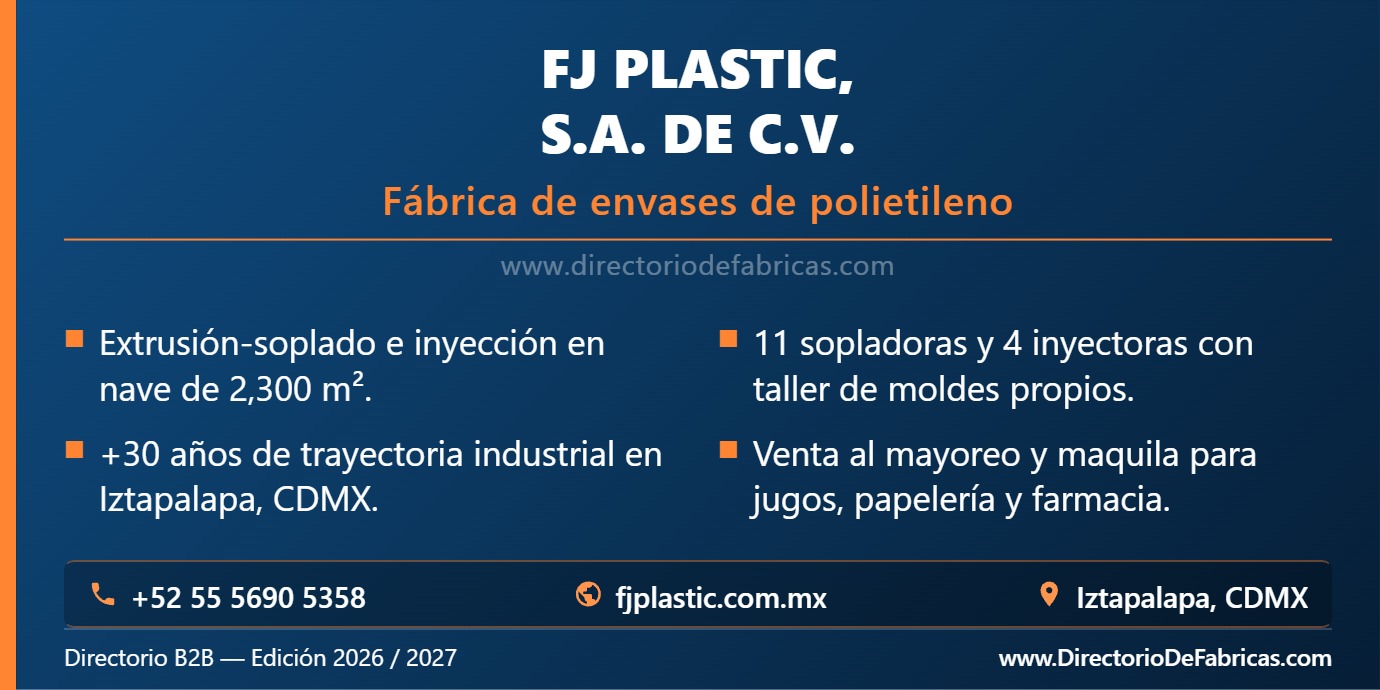 FJ PLASTIC,
S.A. DE C.V.

Fábrica de envases de polietileno

www.directoriodefabricas.com

Extrusión-soplado e inyección en nave de 2,300 m².

+30 años de trayectoria industrial en Iztapalapa, CDMX.

11 sopladoras y 4 inyectoras con taller de moldes propios.

Venta al mayoreo y maquila para jugos, papelería y farmacia.

+52 55 5690 5358

fjplastic.com.mx

Iztapalapa, CDMX

Directorio B2B — Edición 2026 / 2027

www.DirectorioDeFabricas.com